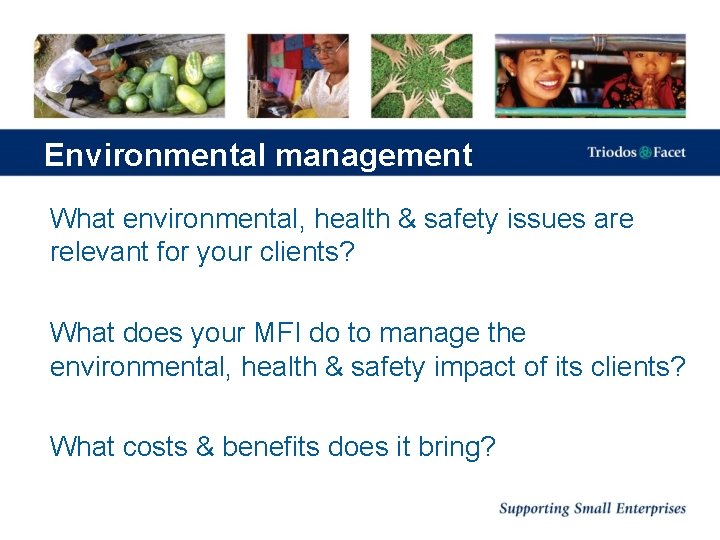 Environmental management

Triodos Facet

What environmental, health & safety issues are relevant for your clients?

What does your MFI do to manage the environmental, health & safety impact of its clients?

What costs & benefits does it bring?

Supporting Small Enterprises